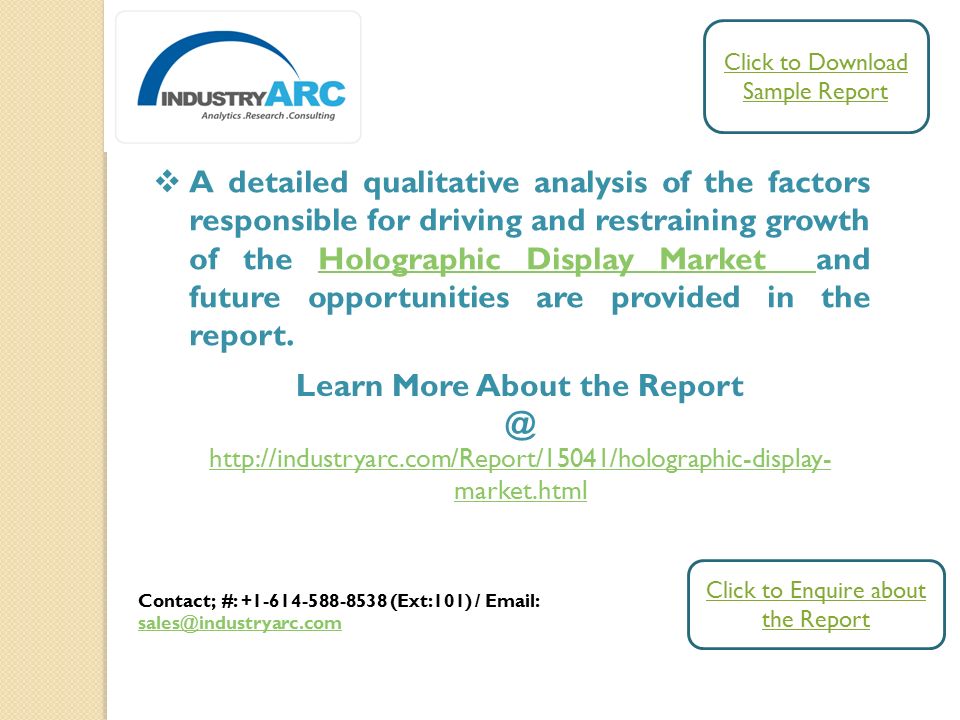 INDUSTRYARC
Analytics .Research .Consulting

Click to Download Sample Report

❖ A detailed qualitative analysis of the factors responsible for driving and restraining growth of the Holographic Display Market and future opportunities are provided in the report.

Learn More About the Report @
http://industryarc.com/Report/15041/holographic-display-market.html

Contact; #: +1-614-588-8538 (Ext:101) / Email: sales@industryarc.com

Click to Enquire about the Report